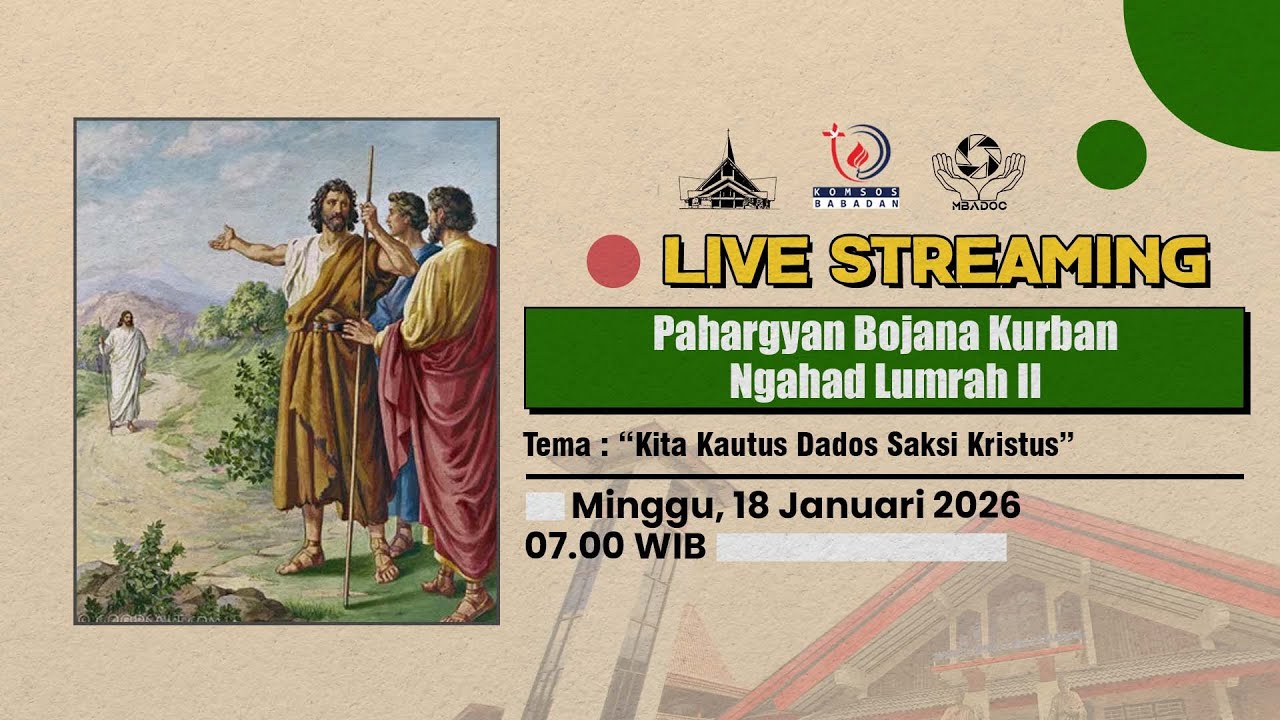 KOMSOS
BABADAN

MBADOC

LIVE STREAMING

Pahargyan Bojana Kurban
Ngahad Lumrah II

Tema : “Kita Kautus Dados Saksi Kristus”

Minggu, 18 Januari 2026
07.00 WIB